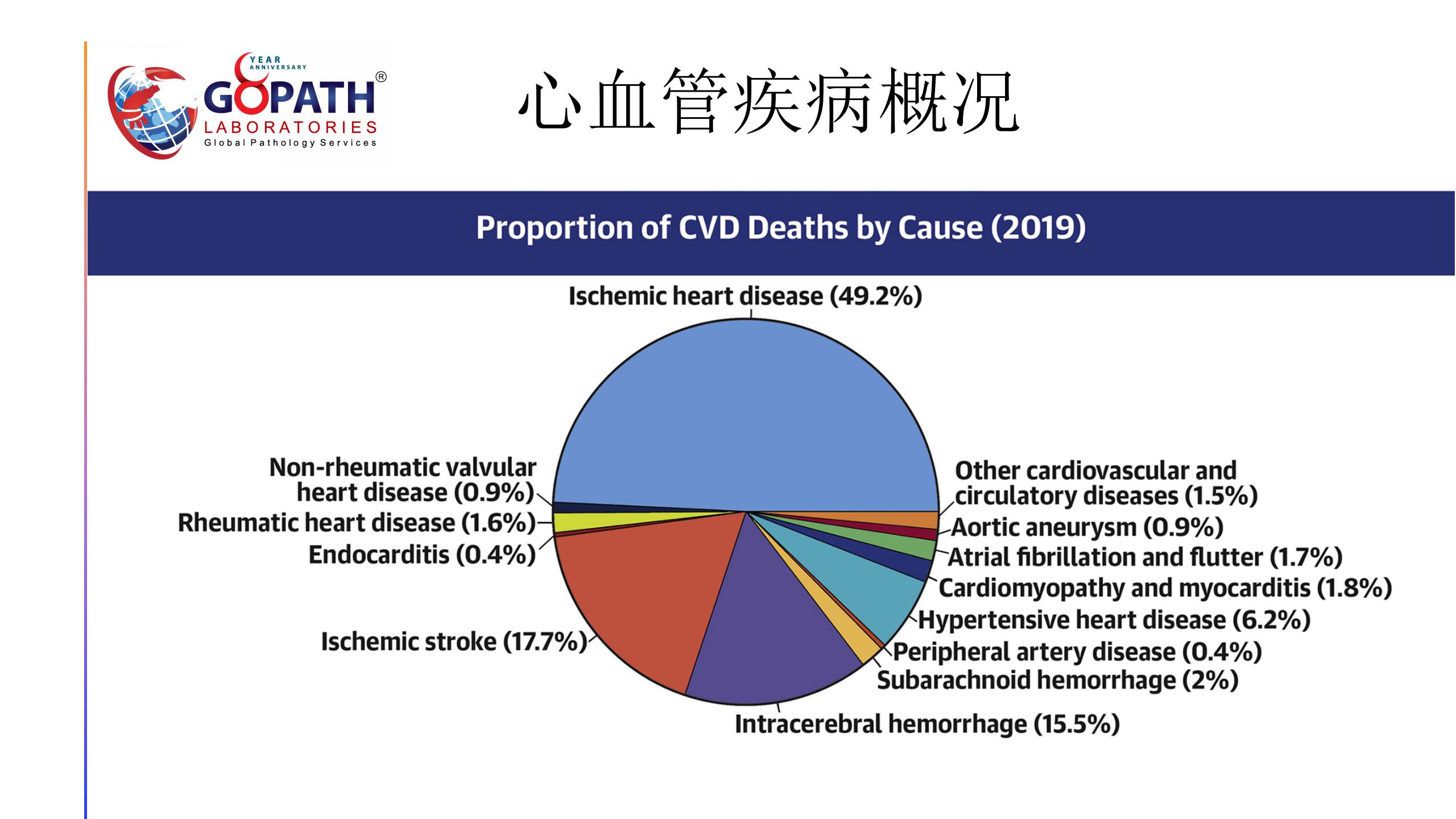 8 YEAR ANNIVERSARY
GOPATH®
LABORATORIES
Global Pathology Services

心血管疾病概况

Proportion of CVD Deaths by Cause (2019)

Ischemic heart disease (49.2%)

Non-rheumatic valvular heart disease (0.9%)

Rheumatic heart disease (1.6%)

Endocarditis (0.4%)

Ischemic stroke (17.7%)

Other cardiovascular and circulatory diseases (1.5%)

Aortic aneurysm (0.9%)

Atrial fibrillation and flutter (1.7%)

Cardiomyopathy and myocarditis (1.8%)

Hypertensive heart disease (6.2%)

Peripheral artery disease (0.4%)

Subarachnoid hemorrhage (2%)

Intracerebral hemorrhage (15.5%)